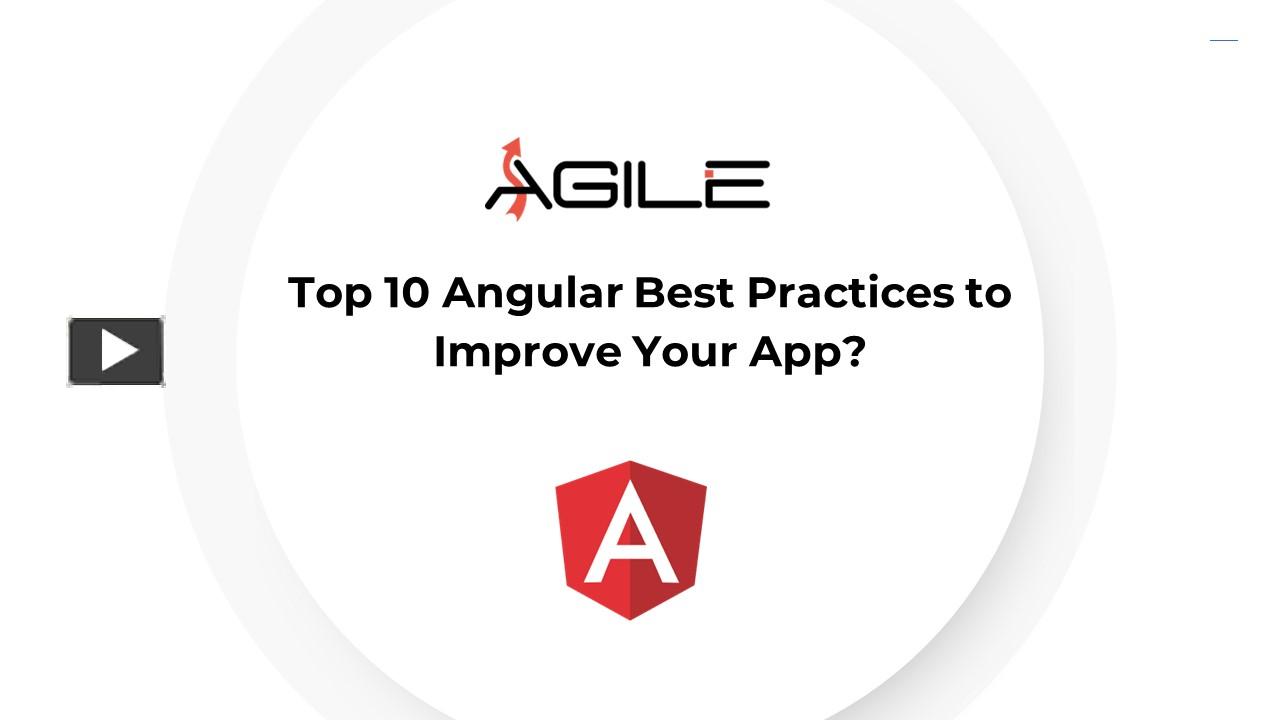 AGILE

Top 10 Angular Best Practices to Improve Your App?

A